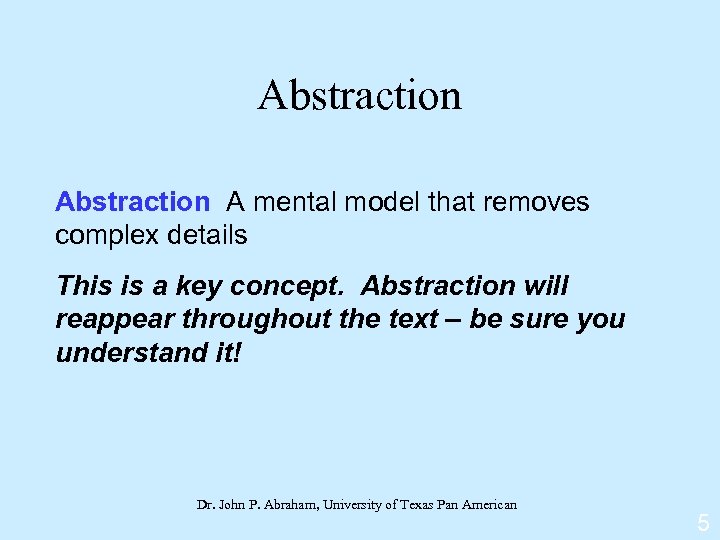 Abstraction

Abstraction A mental model that removes complex details

This is a key concept. Abstraction will reappear throughout the text – be sure you understand it!

Dr. John P. Abraham, University of Texas Pan American

5